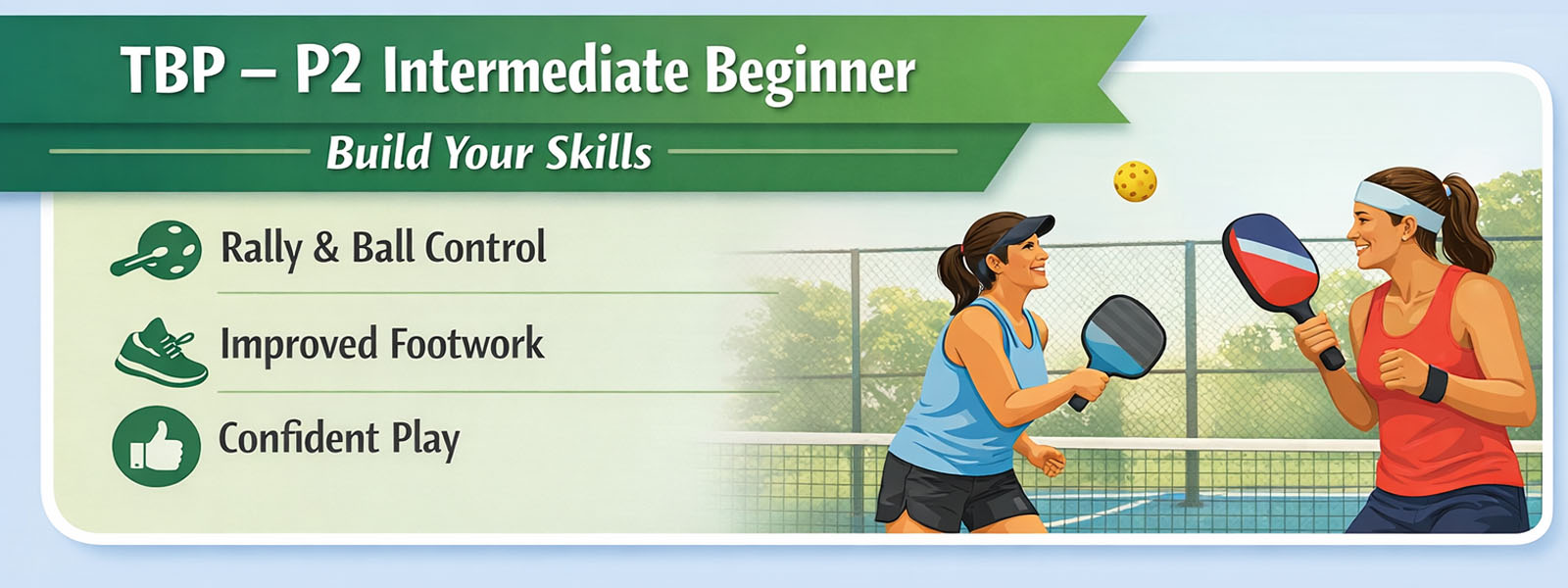 TBP – P2 Intermediate Beginner

Build Your Skills

Rally & Ball Control

Improved Footwork

Confident Play